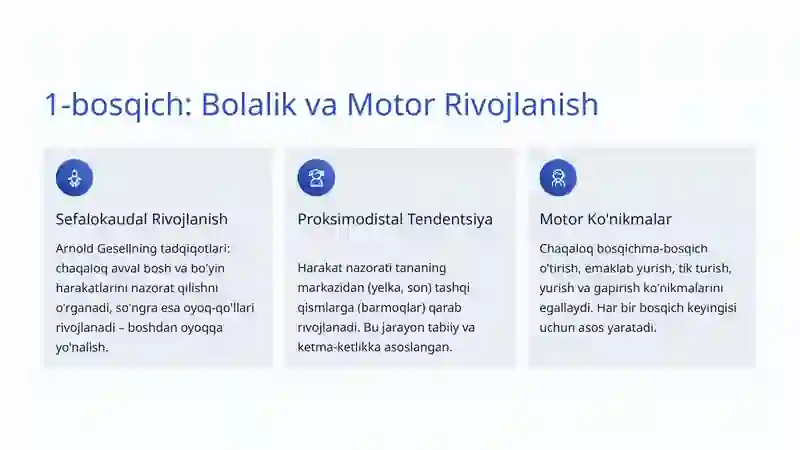 1-bosqich: Bolalik va Motor Rivojlanish

Sefalokaudal Rivojlanish

Arnold Gesellning tadqiqotlari: chaqaloq avval bosh va bo'yin harakatlarini nazorat qilishni o'rganadi, so'ngra esa oyoq-qo'llari rivojlanadi – boshdan oyoqqa yo'nalish.

Proksimodistal Tendentsiya

Harakat nazorati tananing markazidan (yelka, son) tashqi qismlarga (barmoqlar) qarab rivojlanadi. Bu jarayon tabiiy va ketma-ketlikka asoslangan.

Motor Ko'nikmalar

Chaqaloq bosqichma-bosqich o'tirish, emaklab yurish, tik turish, yurish va gapirish ko'nikmalarini egallaydi. Har bir bosqich keyingisi uchun asos yaratadi.